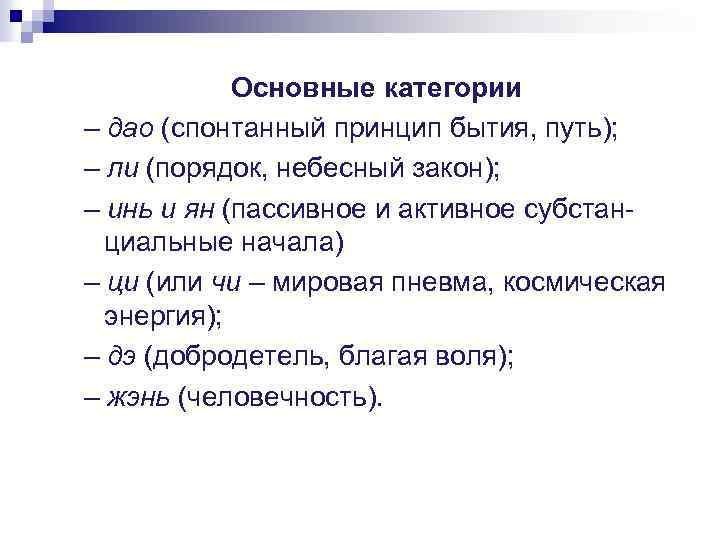 Основные категории

– дао (спонтанный принцип бытия, путь);

– ли (порядок, небесный закон);

– инь и ян (пассивное и активное субстанциальные начала)

– ци (или чи – мировая пневма, космическая энергия);

– дэ (добродетель, благая воля);

– жэнь (человечность).